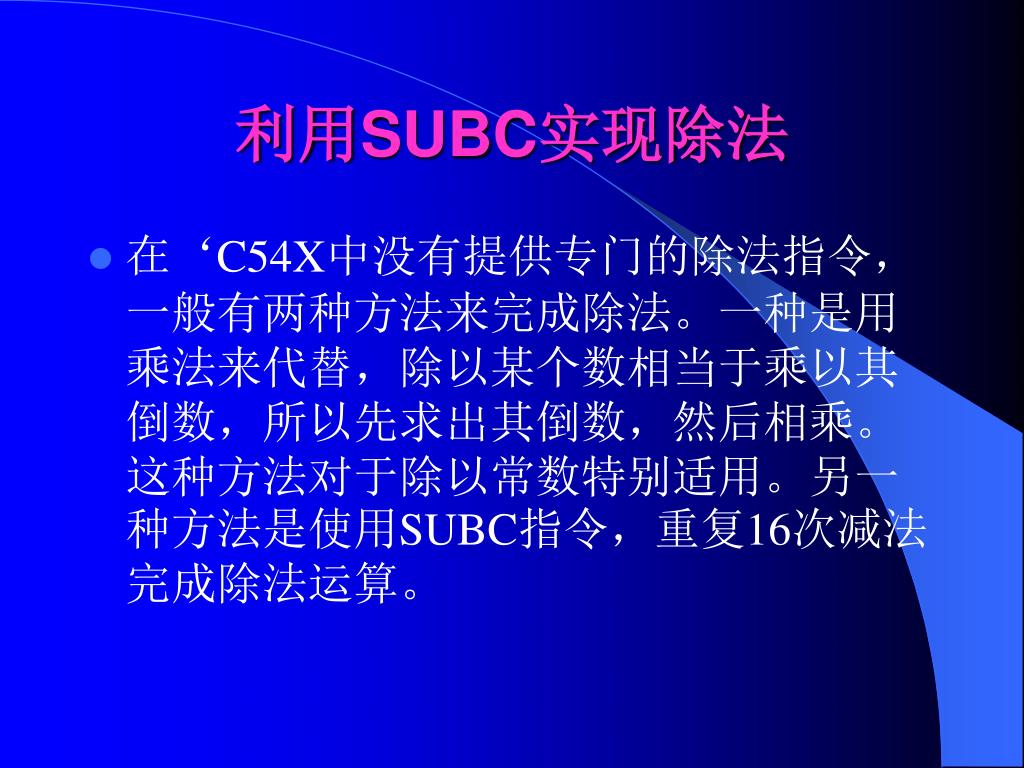 利用SUBC实现除法

在‘C54X中没有提供专门的除法指令，一般有两种方法来完成除法。一种是用乘法来代替，除以某个数相当于乘以其倒数，所以先求出其倒数，然后相乘。这种方法对于除以常数特别适用。另一种方法是使用SUBC指令，重复16次减法完成除法运算。